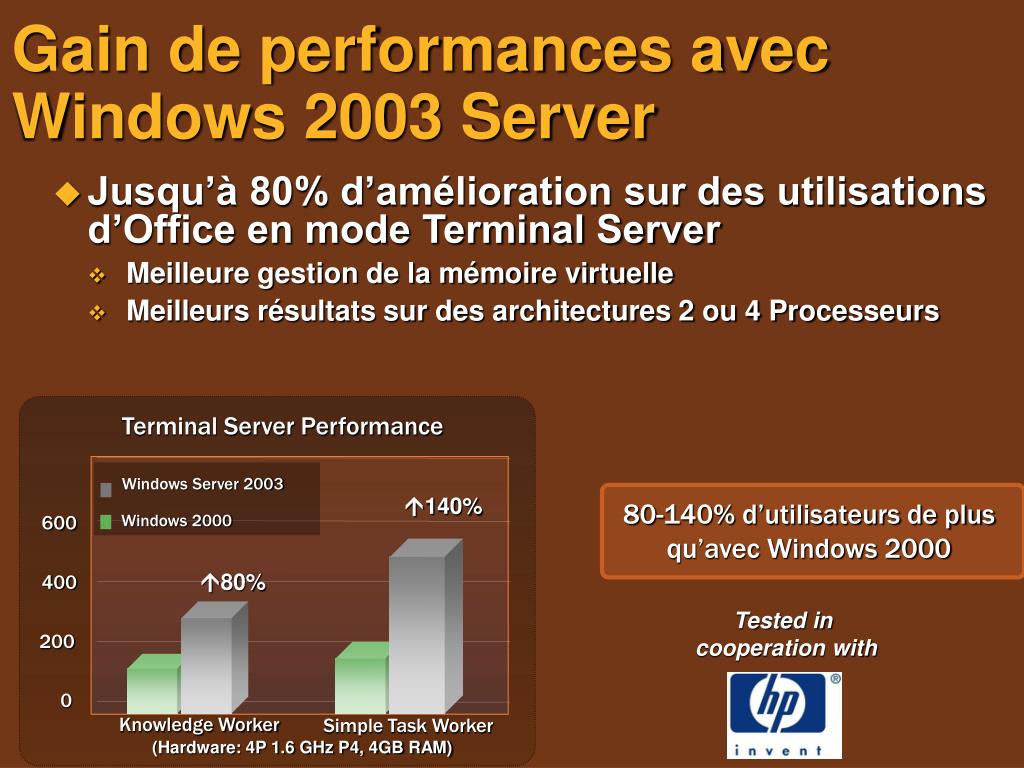 Gain de performances avec Windows 2003 Server

Jusqu’à 80% d’amélioration sur des utilisations d’Office en mode Terminal Server

Meilleure gestion de la mémoire virtuelle

Meilleurs résultats sur des architectures 2 ou 4 Processeurs

Terminal Server Performance

Windows Server 2003

Windows 2000

600

400

200

0

↑80%

↑140%

Knowledge Worker

Simple Task Worker

(Hardware: 4P 1.6 GHz P4, 4GB RAM)

80-140% d’utilisateurs de plus qu’avec Windows 2000

Tested in cooperation with

hp

invent